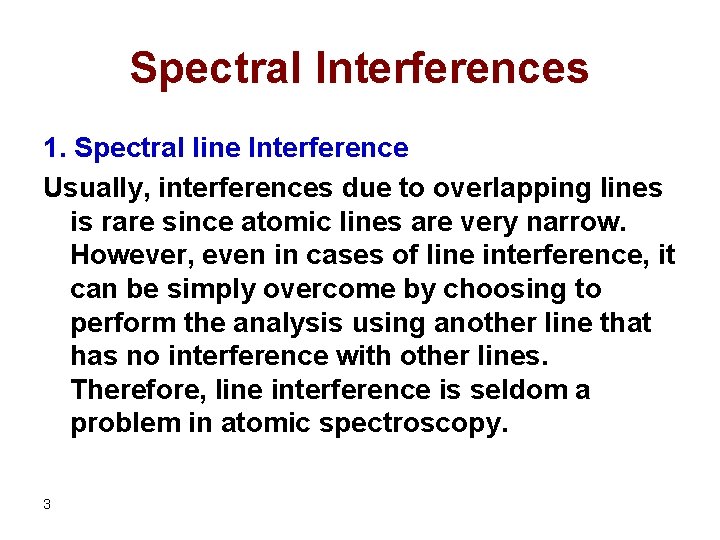 Spectral Interferences

1. Spectral line Interference

Usually, interferences due to overlapping lines is rare since atomic lines are very narrow. However, even in cases of line interference, it can be simply overcome by choosing to perform the analysis using another line that has no interference with other lines. Therefore, line interference is seldom a problem in atomic spectroscopy.

3